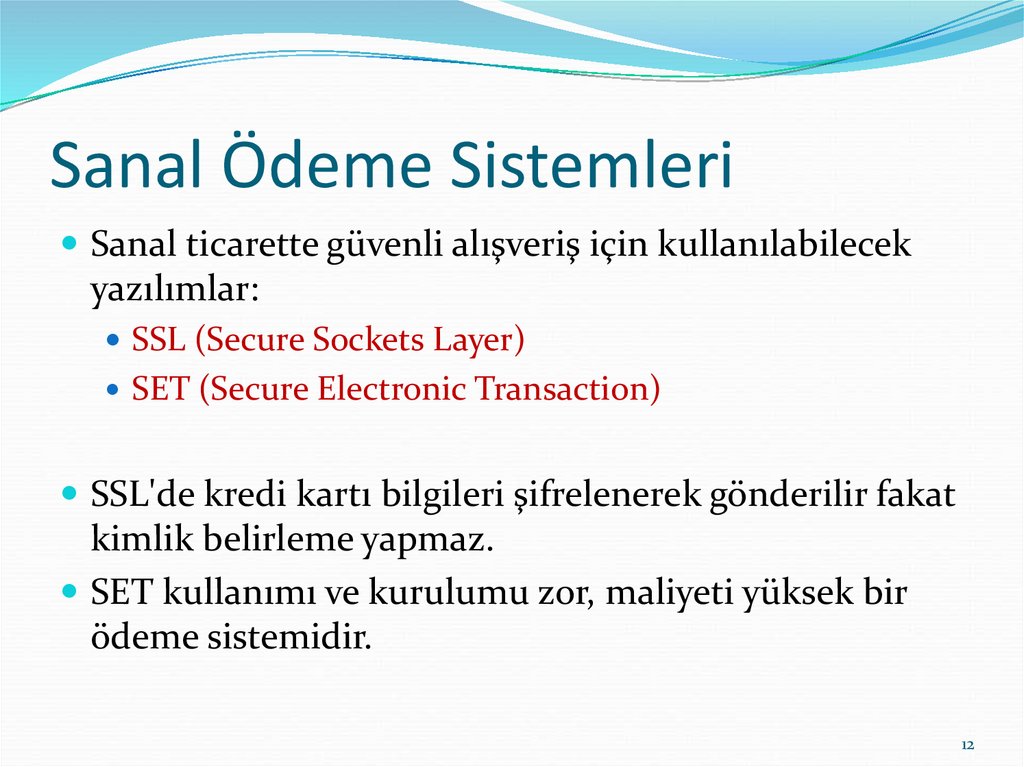 Sanal Ödeme Sistemleri

Sanal ticarette güvenli alışveriş için kullanılabilecek yazılımlar:

SSL (Secure Sockets Layer)

SET (Secure Electronic Transaction)

SSL'de kredi kartı bilgileri şifrelenerek gönderilir fakat kimlik belirleme yapmaz.

SET kullanımı ve kurulumu zor, maliyeti yüksek bir ödeme sistemidir.

12